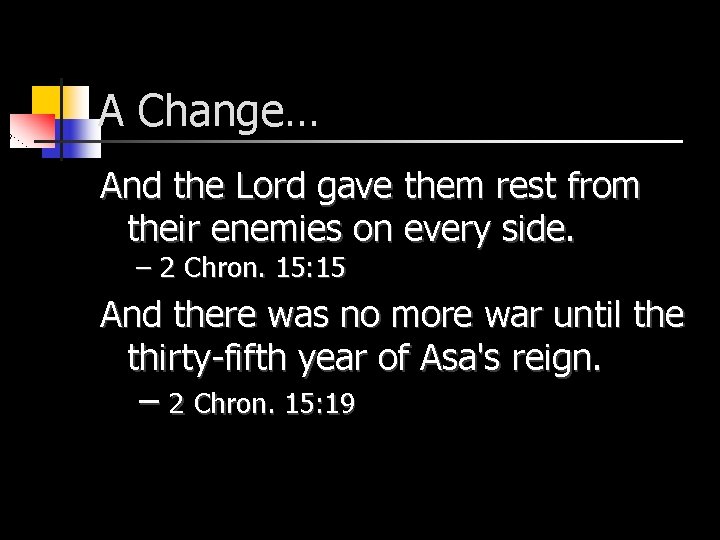 A Change…

And the Lord gave them rest from their enemies on every side.

– 2 Chron. 15:15

And there was no more war until the thirty-fifth year of Asa's reign.

– 2 Chron. 15:19